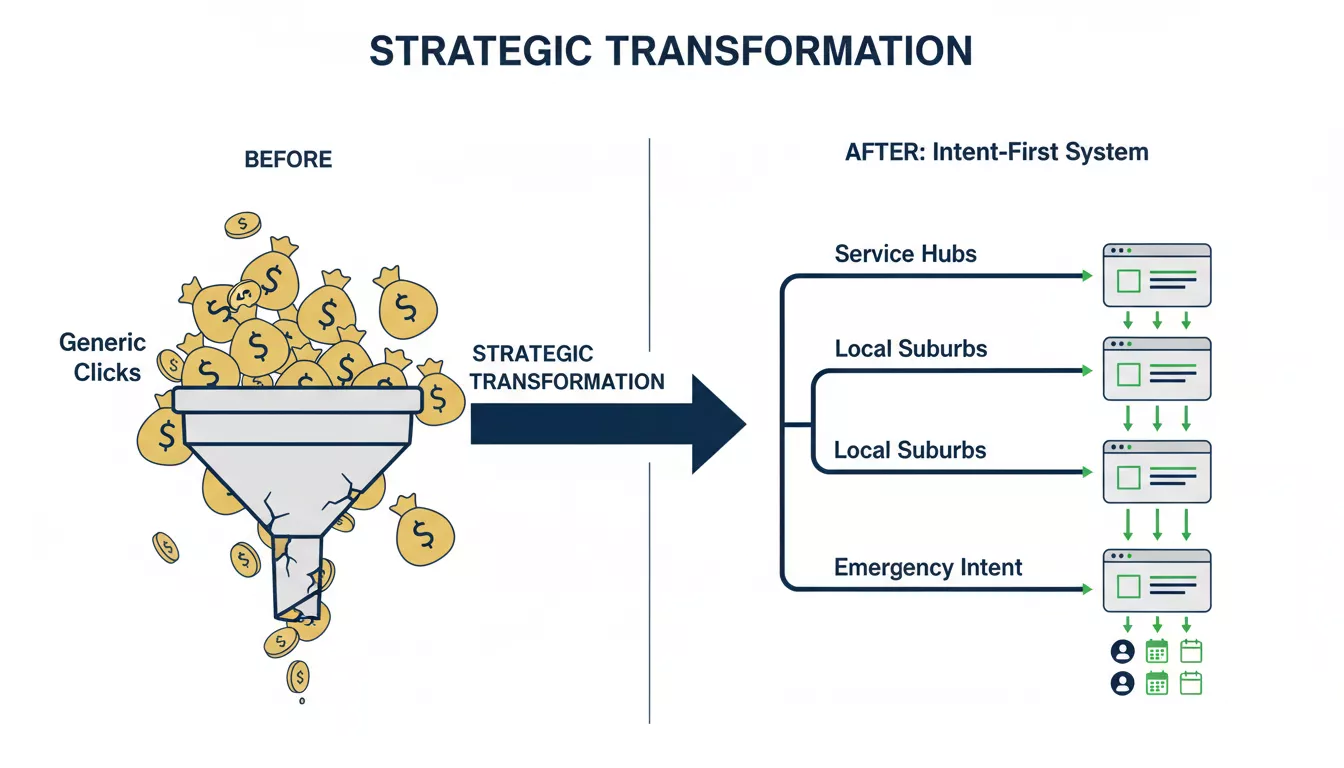 STRATEGIC TRANSFORMATION

BEFORE

Generic Clicks

STRATEGIC TRANSFORMATION

AFTER: Intent-First System

Service Hubs

Local Suburbs

Local Suburbs

Emergency Intent